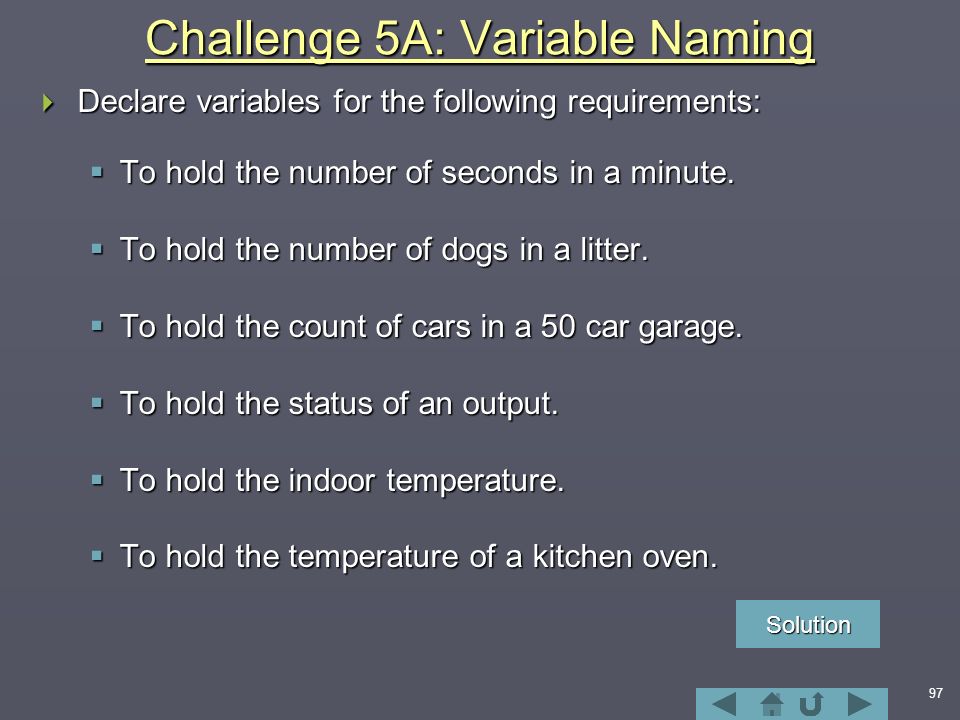 Challenge 5A: Variable Naming

Declare variables for the following requirements:

To hold the number of seconds in a minute.

To hold the number of dogs in a litter.

To hold the count of cars in a 50 car garage.

To hold the status of an output.

To hold the indoor temperature.

To hold the temperature of a kitchen oven.

Solution

97